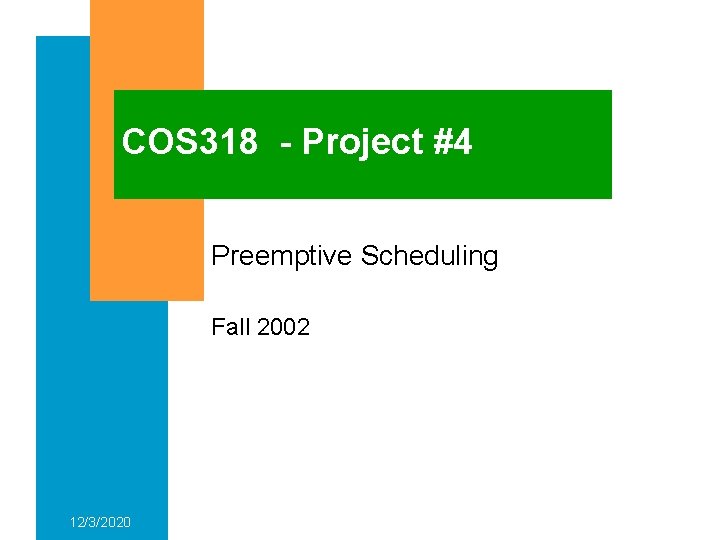 COS318 - Project #4

Preemptive Scheduling

Fall 2002

12/3/2020